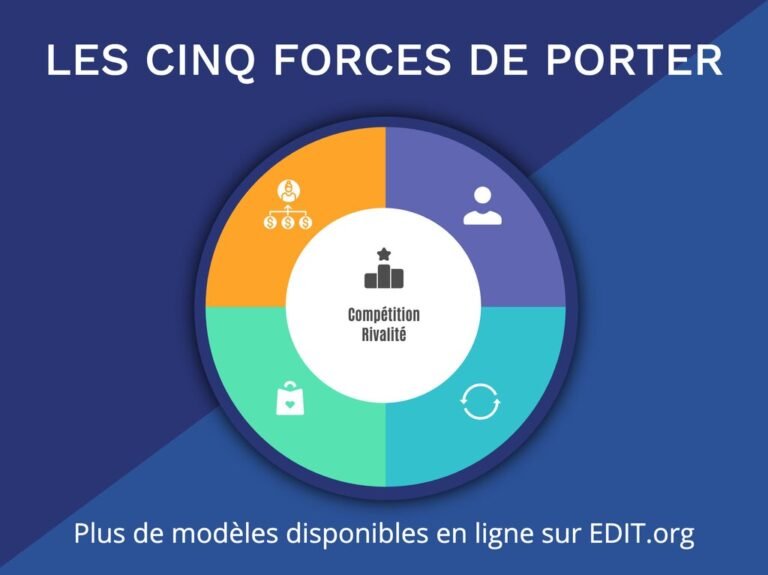 LES CINQ FORCES DE PORTER

Compétition
Rivalité

Plus de modèles disponibles en ligne sur EDIT.org